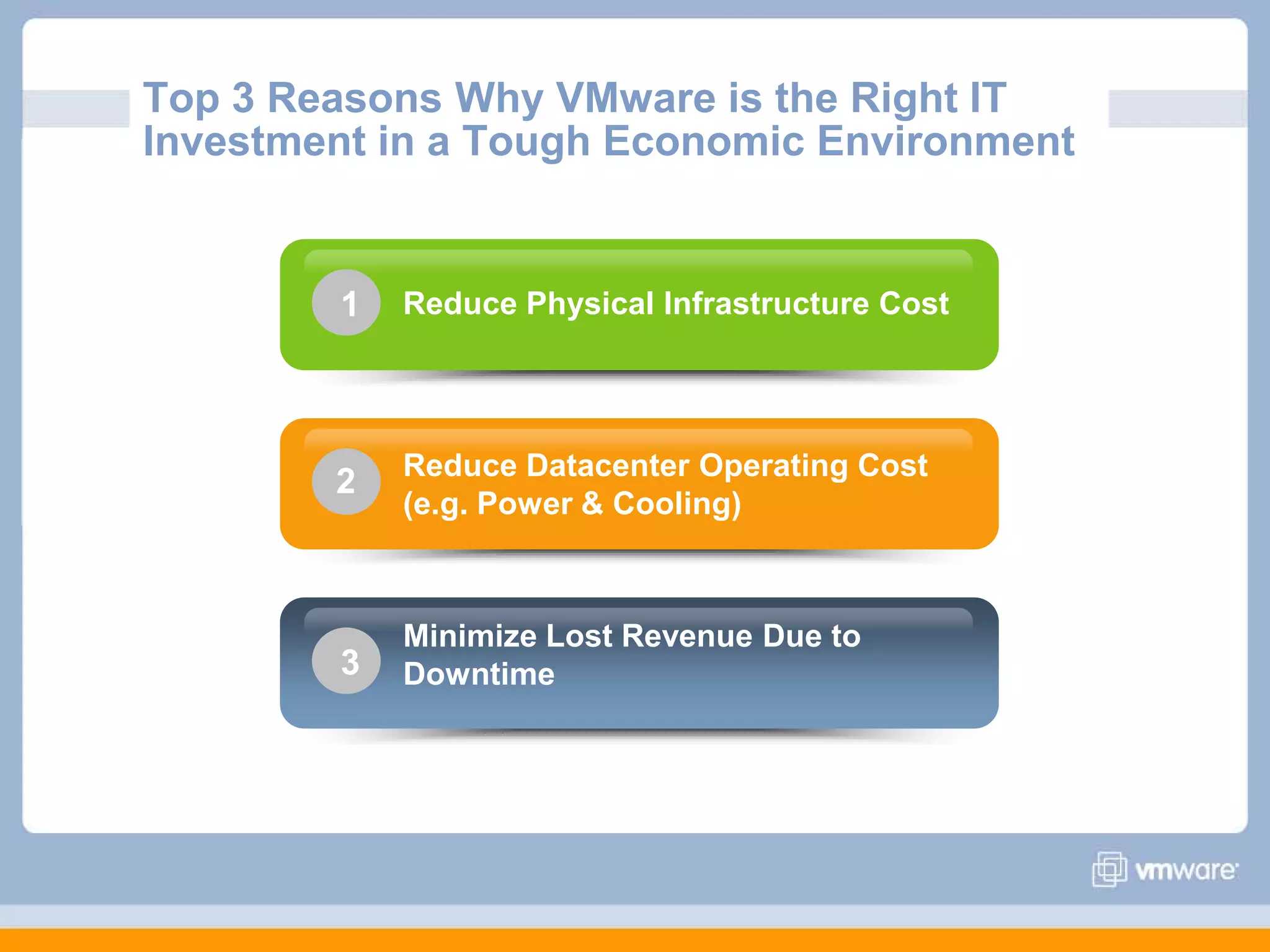 Top 3 Reasons Why VMware is the Right IT Investment in a Tough Economic Environment

1 Reduce Physical Infrastructure Cost

2 Reduce Datacenter Operating Cost (e.g. Power & Cooling)

3 Minimize Lost Revenue Due to Downtime

vmware